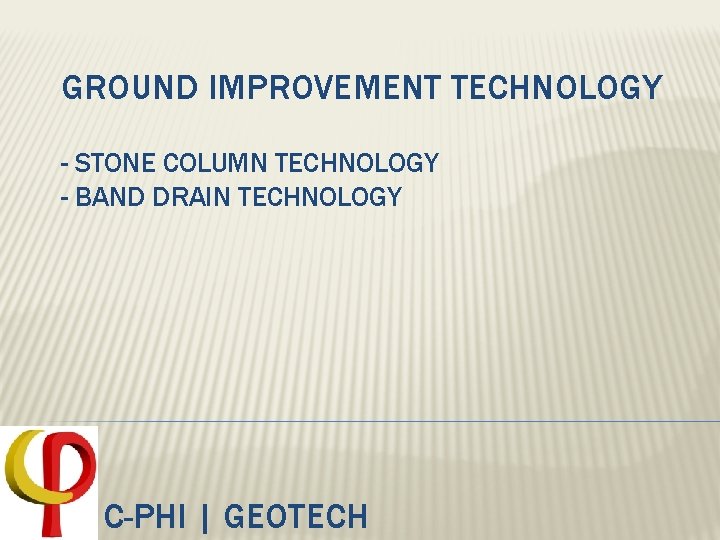 GROUND IMPROVEMENT TECHNOLOGY

- STONE COLUMN TECHNOLOGY
- BAND DRAIN TECHNOLOGY

C-PHI | GEOTECH